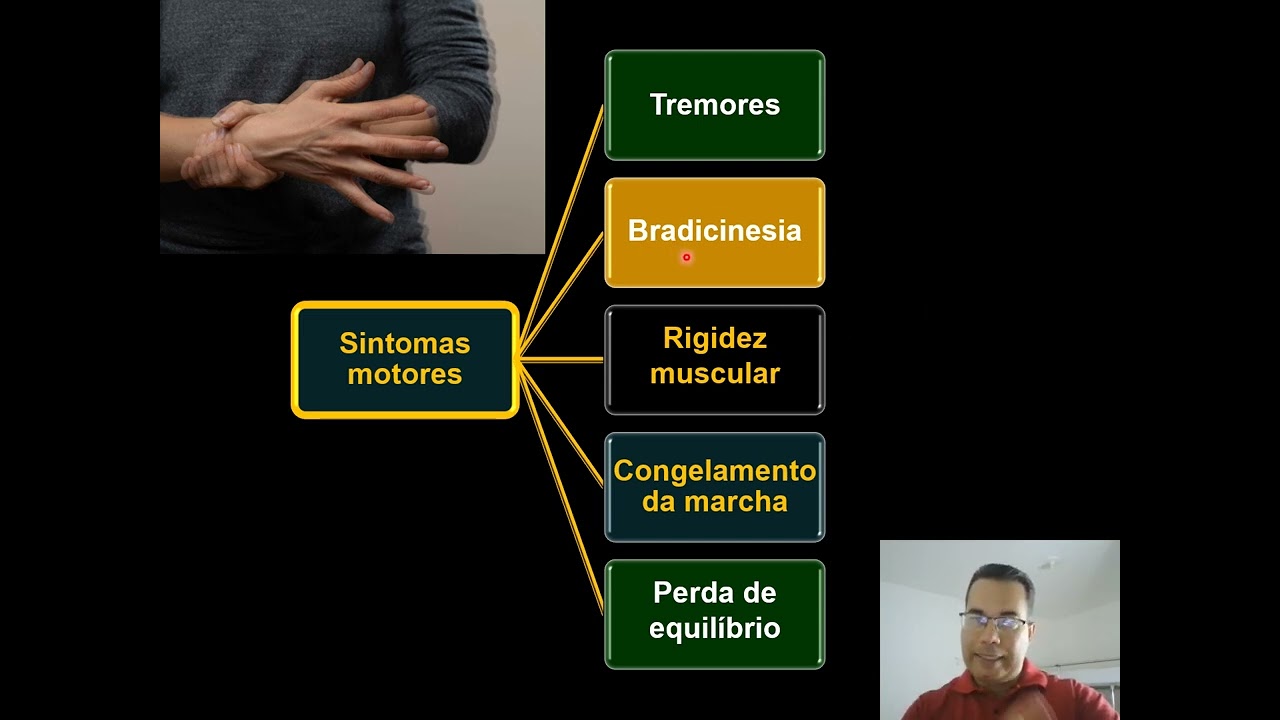 Sintomas motores

Tremores

Bradicinesia

Rigidez muscular

Congelamento da marcha

Perda de equilíbrio